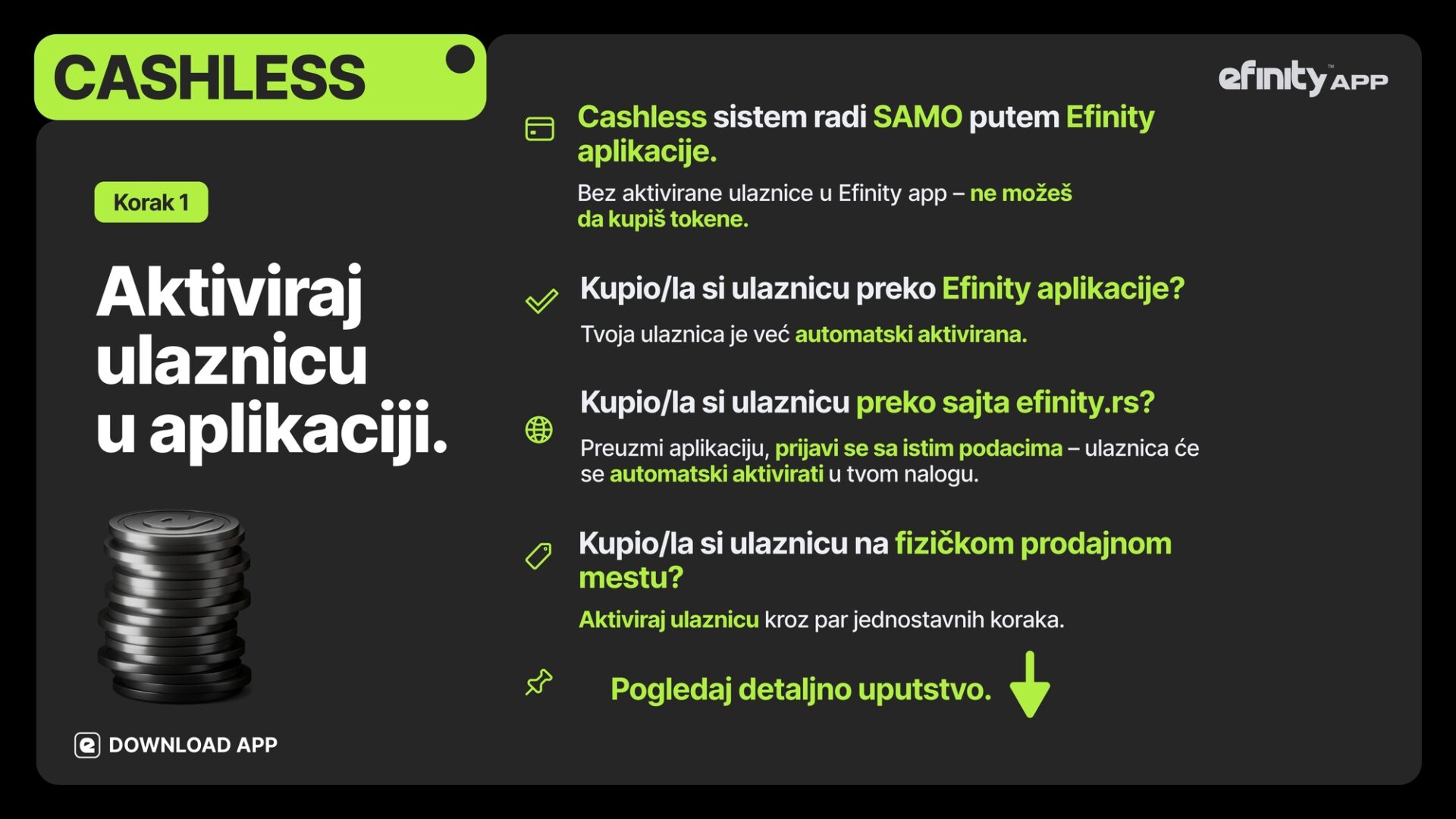 CASHLESS

Korak 1

Aktiviraj ulaznicu u aplikaciji.

DOWNLOAD APP

efinity™ APP

Cashless sistem radi SAMO putem Efinity aplikacije.

Bez aktivirane ulaznice u Efinity app – ne možeš da kupiš tokene.

Kupio/la si ulaznicu preko Efinity aplikacije?

Tvoja ulaznica je već automatski aktivirana.

Kupio/la si ulaznicu preko sajta efinity.rs?

Preuzmi aplikaciju, prijavi se sa istim podacima – ulaznica će se automatski aktivirati u tvom nalogu.

Kupio/la si ulaznicu na fizičkom prodajnom mestu?

Aktiviraj ulaznicu kroz par jednostavnih koraka.

Pogledaj detaljno uputstvo.